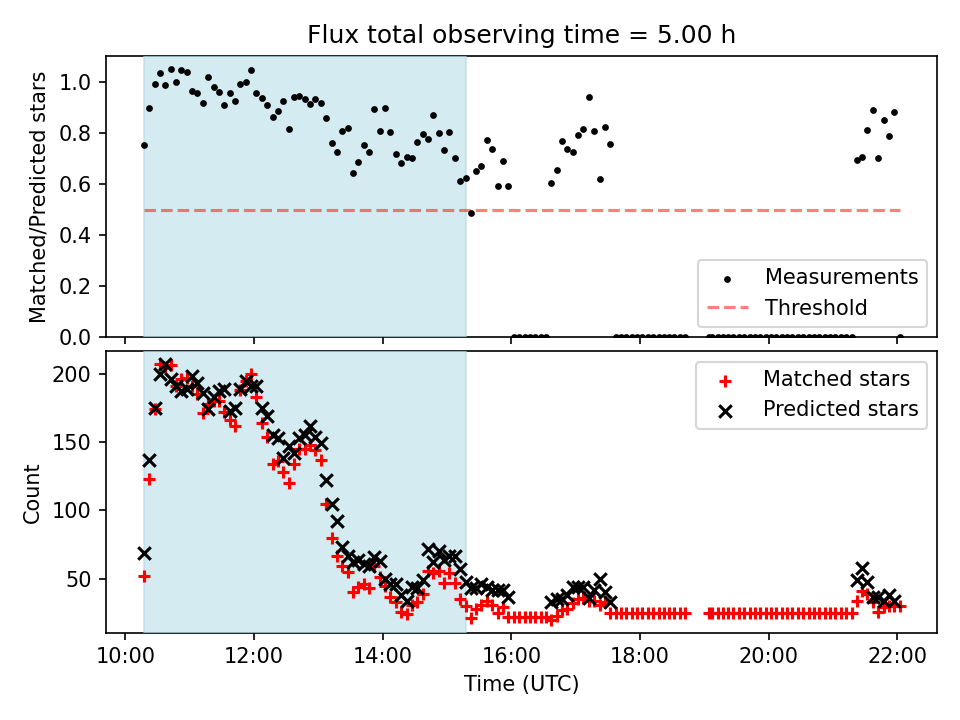 Flux total observing time = 5.00 h

Matched/Predicted stars

1.0
0.8
0.6
0.4
0.2
0.0

Measurements
Threshold

Count

200
150
100
50

Matched stars
Predicted stars

10:00
12:00
14:00
16:00
18:00
20:00
22:00

Time (UTC)